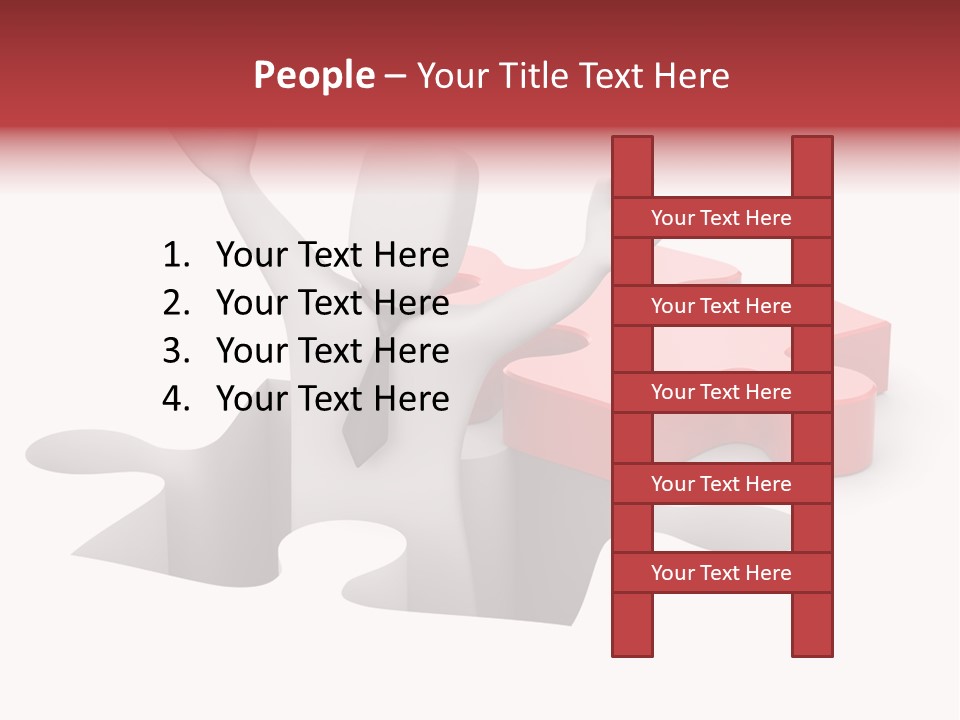 People – Your Title Text Here

1. Your Text Here
2. Your Text Here
3. Your Text Here
4. Your Text Here

Your Text Here

Your Text Here

Your Text Here

Your Text Here

Your Text Here